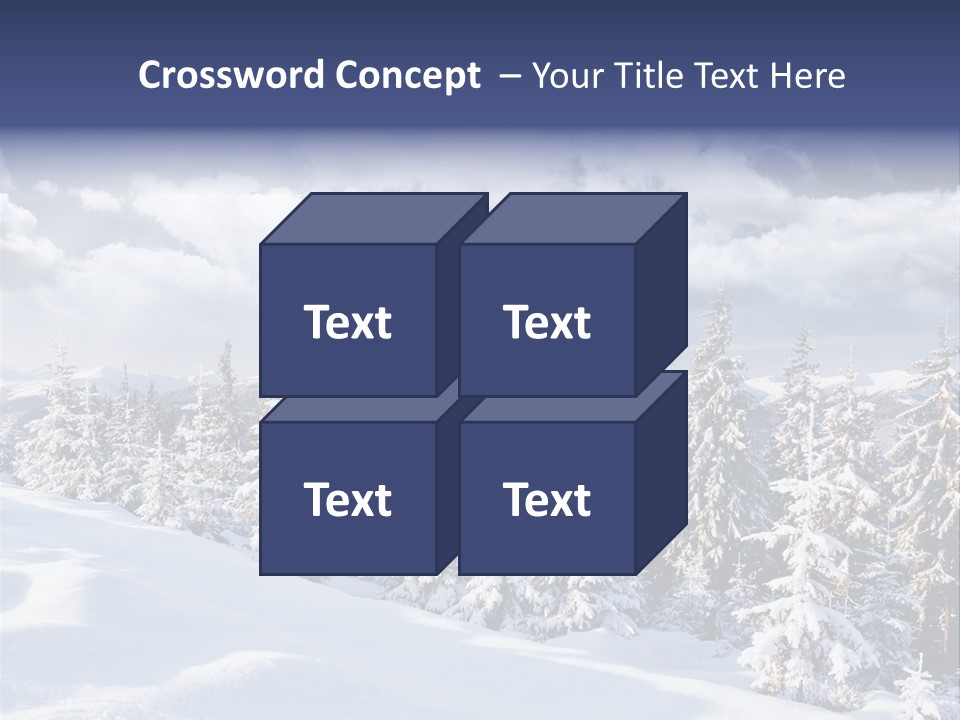 Crossword Concept – Your Title Text Here

Text

Text

Text

Text